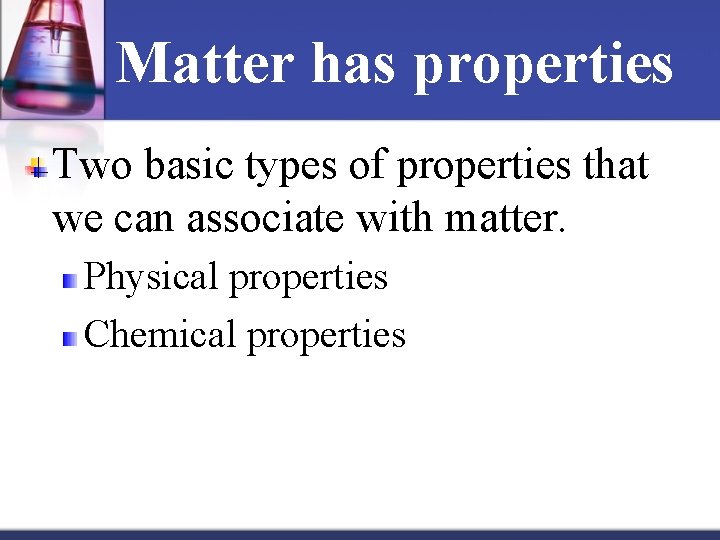 Matter has properties

Two basic types of properties that we can associate with matter.

Physical properties

Chemical properties